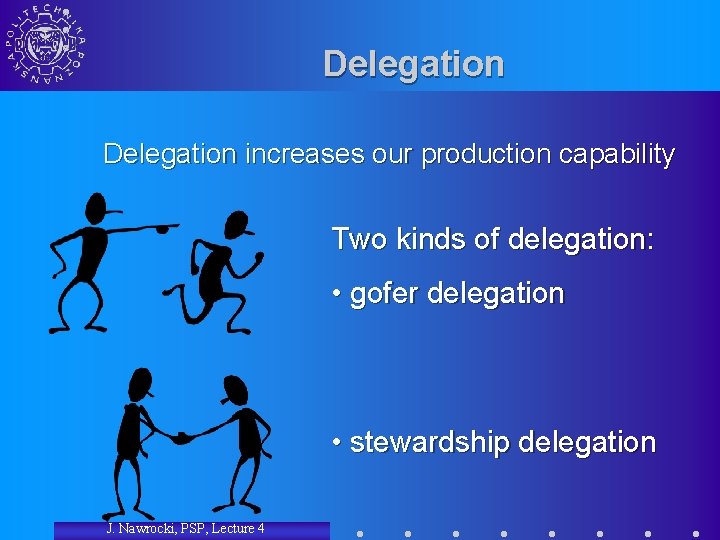 POLITECHNIKA POZNAŃSKA

Delegation

Delegation increases our production capability

Two kinds of delegation:

• gofer delegation

• stewardship delegation

J. Nawrocki, PSP, Lecture 4